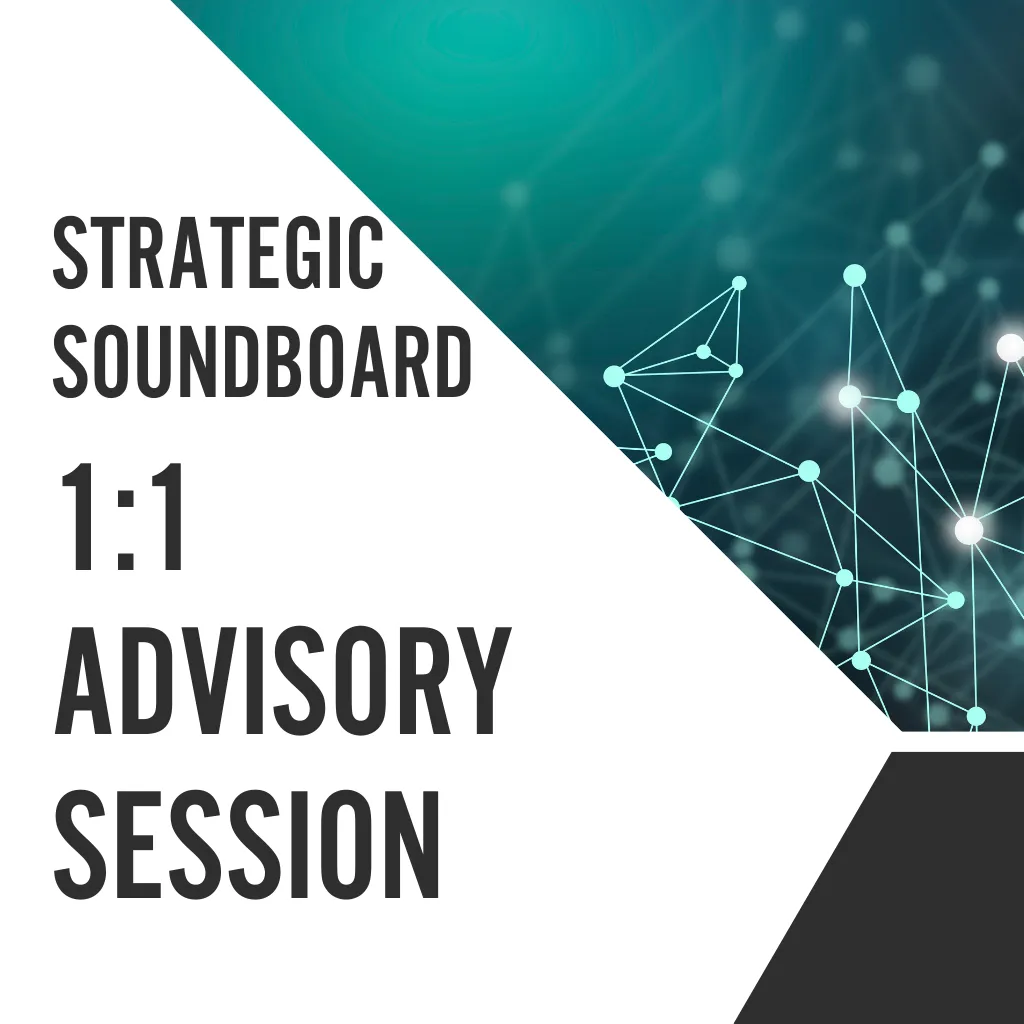 STRATEGIC SOUNDBOARD

1:1 ADVISORY SESSION